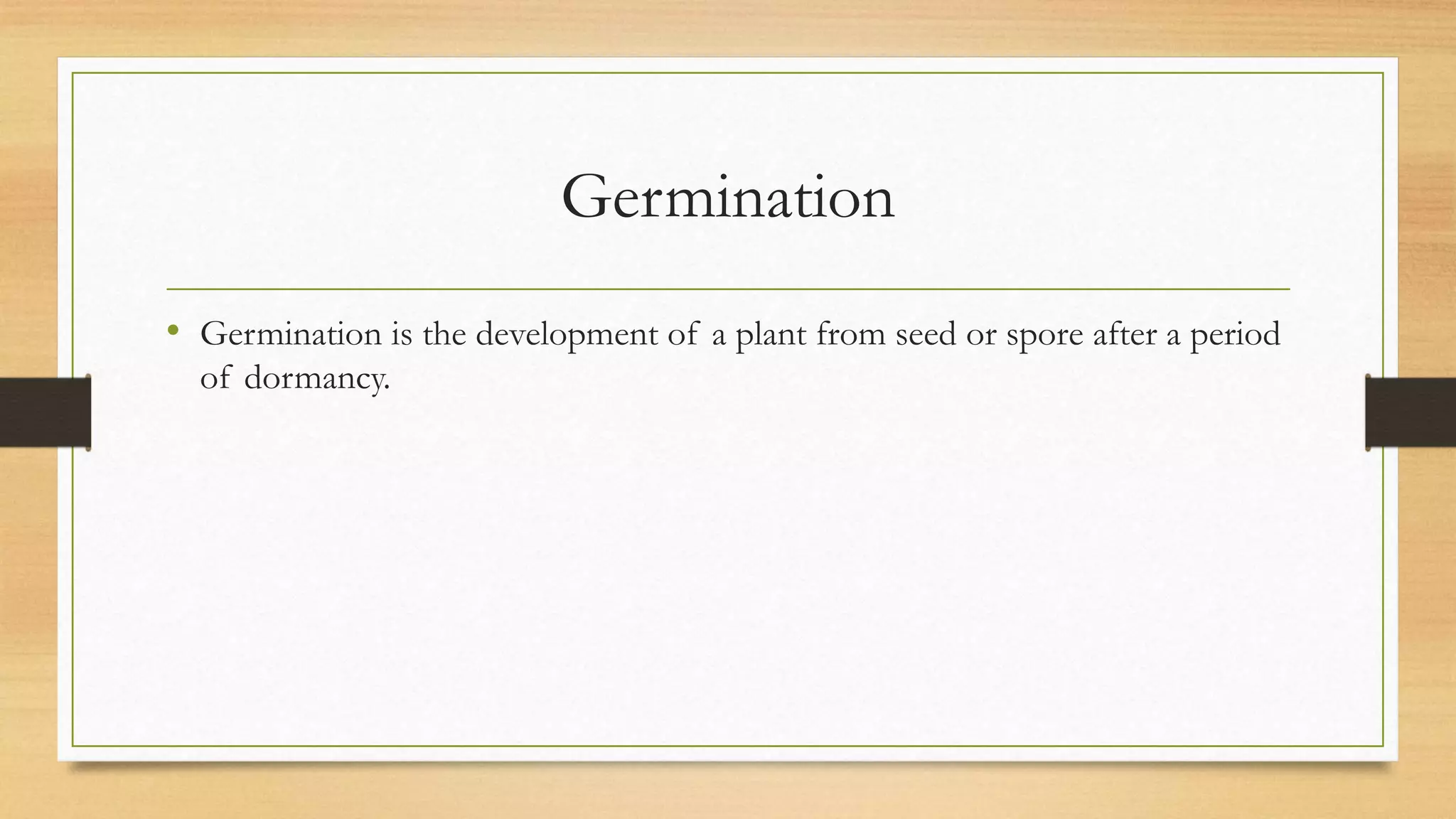 Germination

• Germination is the development of a plant from seed or spore after a period of dormancy.